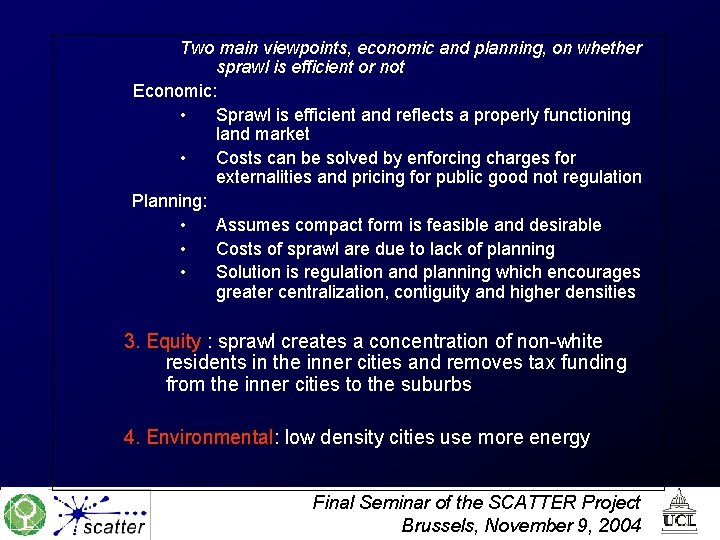 Two main viewpoints, economic and planning, on whether sprawl is efficient or not

Economic:

• Sprawl is efficient and reflects a properly functioning land market

• Costs can be solved by enforcing charges for externalities and pricing for public good not regulation

Planning:

• Assumes compact form is feasible and desirable

• Costs of sprawl are due to lack of planning

• Solution is regulation and planning which encourages greater centralization, contiguity and higher densities

3. Equity : sprawl creates a concentration of non-white residents in the inner cities and removes tax funding from the inner cities to the suburbs

4. Environmental: low density cities use more energy

scatter

Final Seminar of the SCATTER Project
Brussels, November 9, 2004

UCL